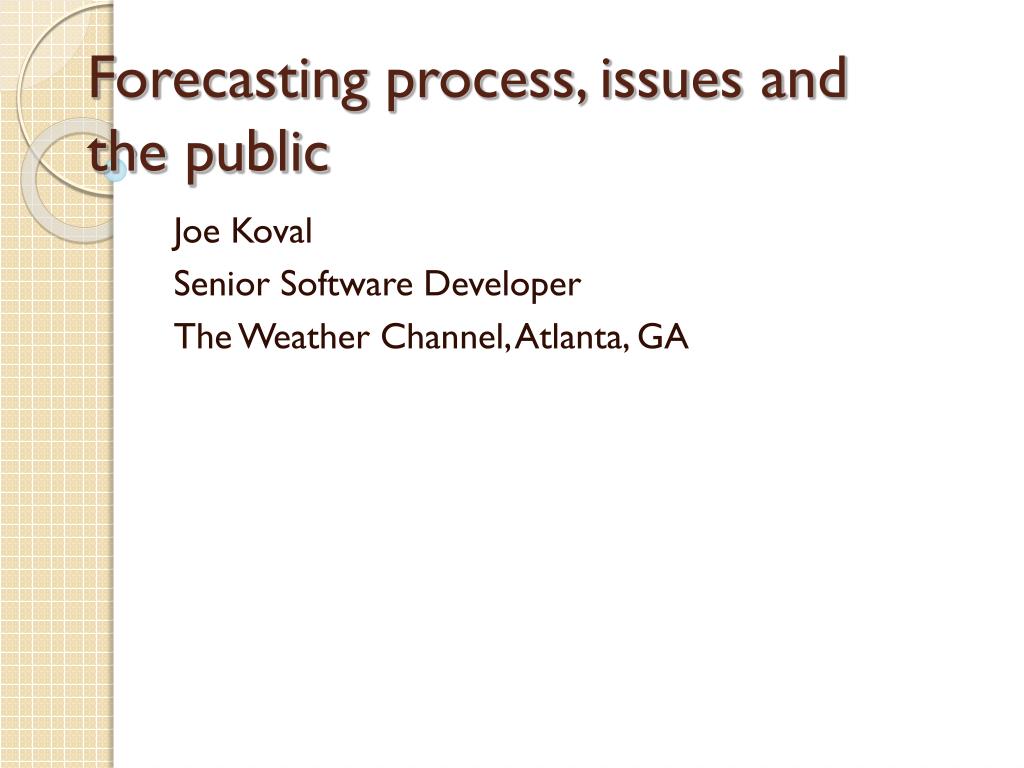 Forecasting process, issues and the public

Joe Koval
Senior Software Developer
The Weather Channel, Atlanta, GA